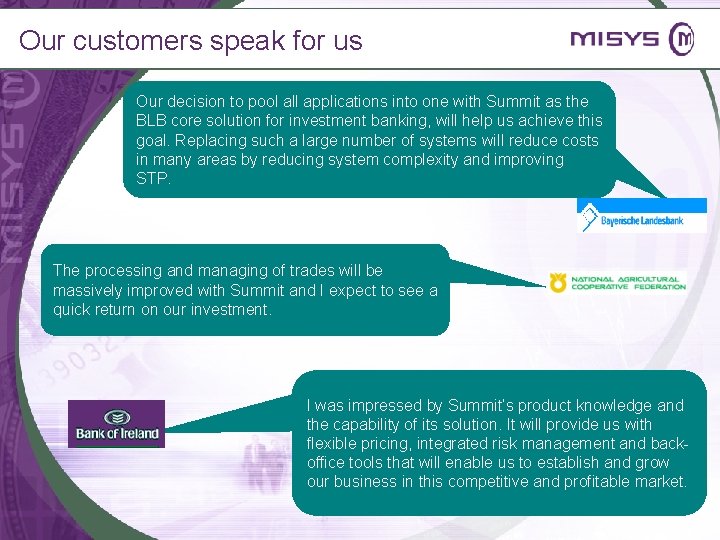 Our customers speak for us

MISYS

Our decision to pool all applications into one with Summit as the BLB core solution for investment banking, will help us achieve this goal. Replacing such a large number of systems will reduce costs in many areas by reducing system complexity and improving STP.

Bayerische Landesbank

The processing and managing of trades will be massively improved with Summit and I expect to see a quick return on our investment.

NATIONAL AGRICULTURAL COOPERATIVE FEDERATION

Bank of Ireland

I was impressed by Summit's product knowledge and the capability of its solution. It will provide us with flexible pricing, integrated risk management and back-office tools that will enable us to establish and grow our business in this competitive and profitable market.